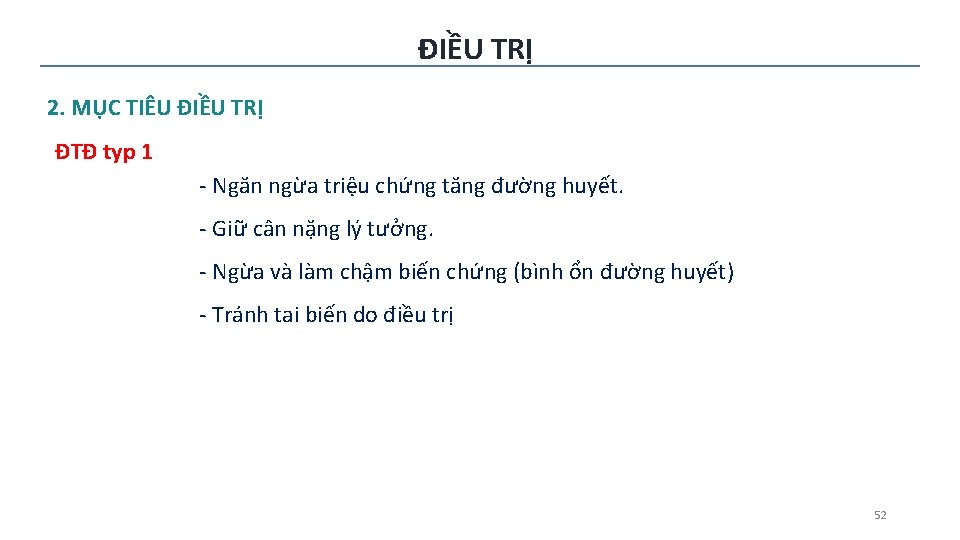 ĐIỀU TRỊ

2. MỤC TIÊU ĐIỀU TRỊ

ĐTĐ typ 1

- Ngăn ngừa triệu chứng tăng đường huyết.

- Giữ cân nặng lý tưởng.

- Ngừa và làm chậm biến chứng (bình ổn đường huyết)

- Tránh tai biến do điều trị

52